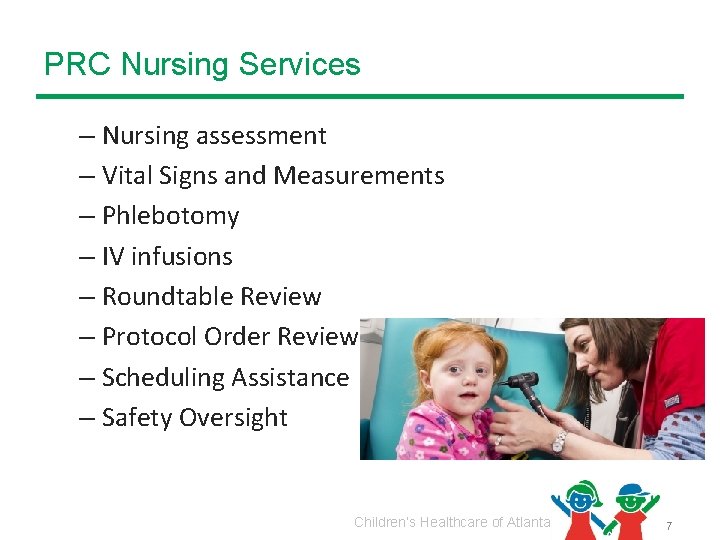 PRC Nursing Services

– Nursing assessment
– Vital Signs and Measurements
– Phlebotomy
– IV infusions
– Roundtable Review
– Protocol Order Review
– Scheduling Assistance
– Safety Oversight

Children's Healthcare of Atlanta

7